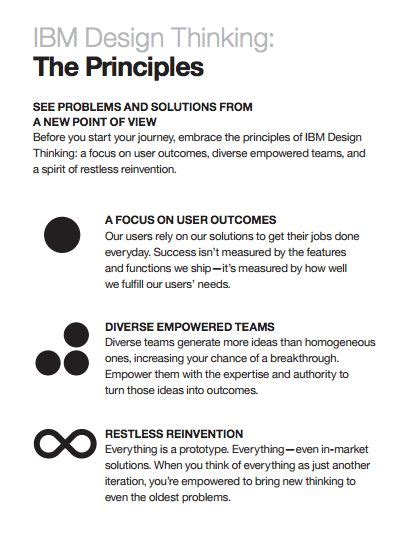 IBM Design Thinking:
The Principles

SEE PROBLEMS AND SOLUTIONS FROM A NEW POINT OF VIEW
Before you start your journey, embrace the principles of IBM Design Thinking: a focus on user outcomes, diverse empowered teams, and a spirit of restless reinvention.

A FOCUS ON USER OUTCOMES
Our users rely on our solutions to get their jobs done everyday. Success isn't measured by the features and functions we ship—it's measured by how well we fulfill our users' needs.

DIVERSE EMPOWERED TEAMS
Diverse teams generate more ideas than homogeneous ones, increasing your chance of a breakthrough. Empower them with the expertise and authority to turn those ideas into outcomes.

RESTLESS REINVENTION
Everything is a prototype. Everything—even in-market solutions. When you think of everything as just another iteration, you're empowered to bring new thinking to even the oldest problems.